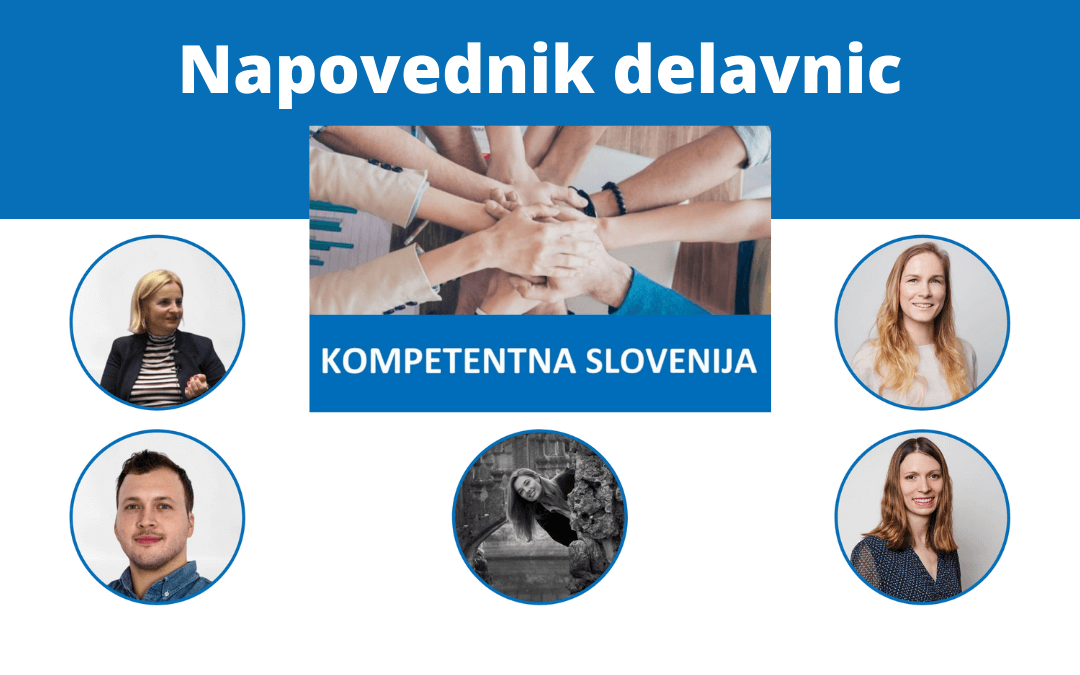 Napovednik delavnic

KOMPETENTNA SLOVENIJA